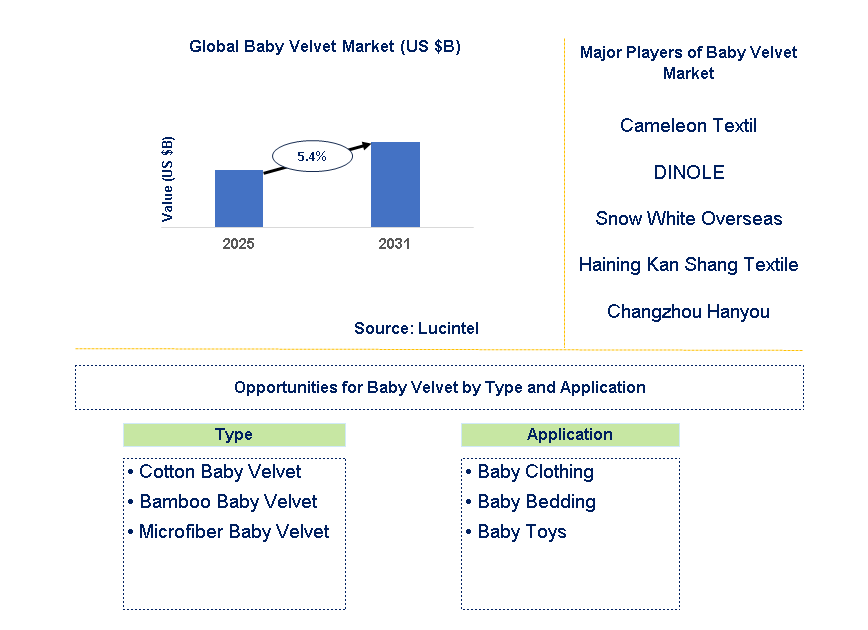 Global Baby Velvet Market (US $B)

Value (US $B)

5.4%

2025

2031

Source: Lucintel

Major Players of Baby Velvet Market

Cameleon Textil

DINOLE

Snow White Overseas

Haining Kan Shang Textile

Changzhou Hanyou

Opportunities for Baby Velvet by Type and Application

Type

• Cotton Baby Velvet
• Bamboo Baby Velvet
• Microfiber Baby Velvet

Application

• Baby Clothing
• Baby Bedding
• Baby Toys